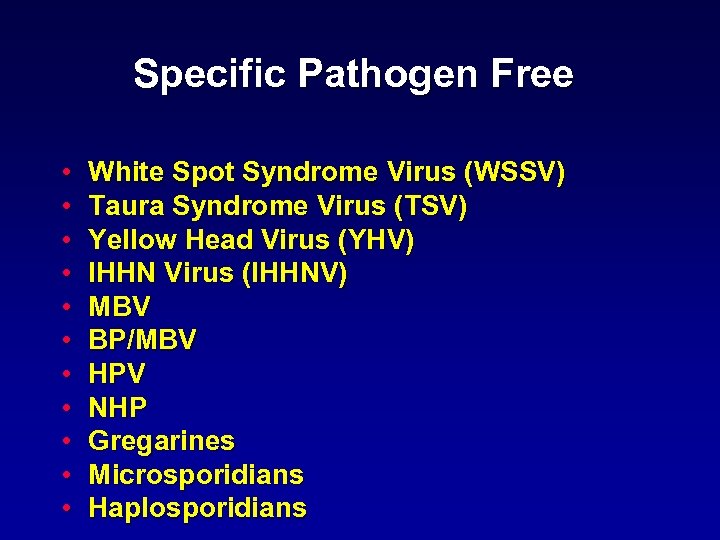 Specific Pathogen Free

• White Spot Syndrome Virus (WSSV)
• Taura Syndrome Virus (TSV)
• Yellow Head Virus (YHV)
• IHHN Virus (IHHNV)
• MBV
• BP/MBV
• HPV
• NHP
• Gregarines
• Microsporidians
• Haplosporidians